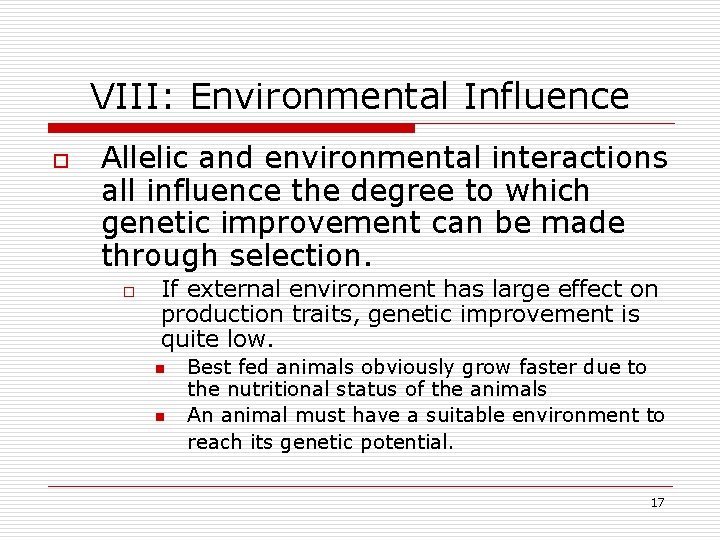 VIII: Environmental Influence

Allelic and environmental interactions all influence the degree to which genetic improvement can be made through selection.

If external environment has large effect on production traits, genetic improvement is quite low.

Best fed animals obviously grow faster due to the nutritional status of the animals

An animal must have a suitable environment to reach its genetic potential.

17